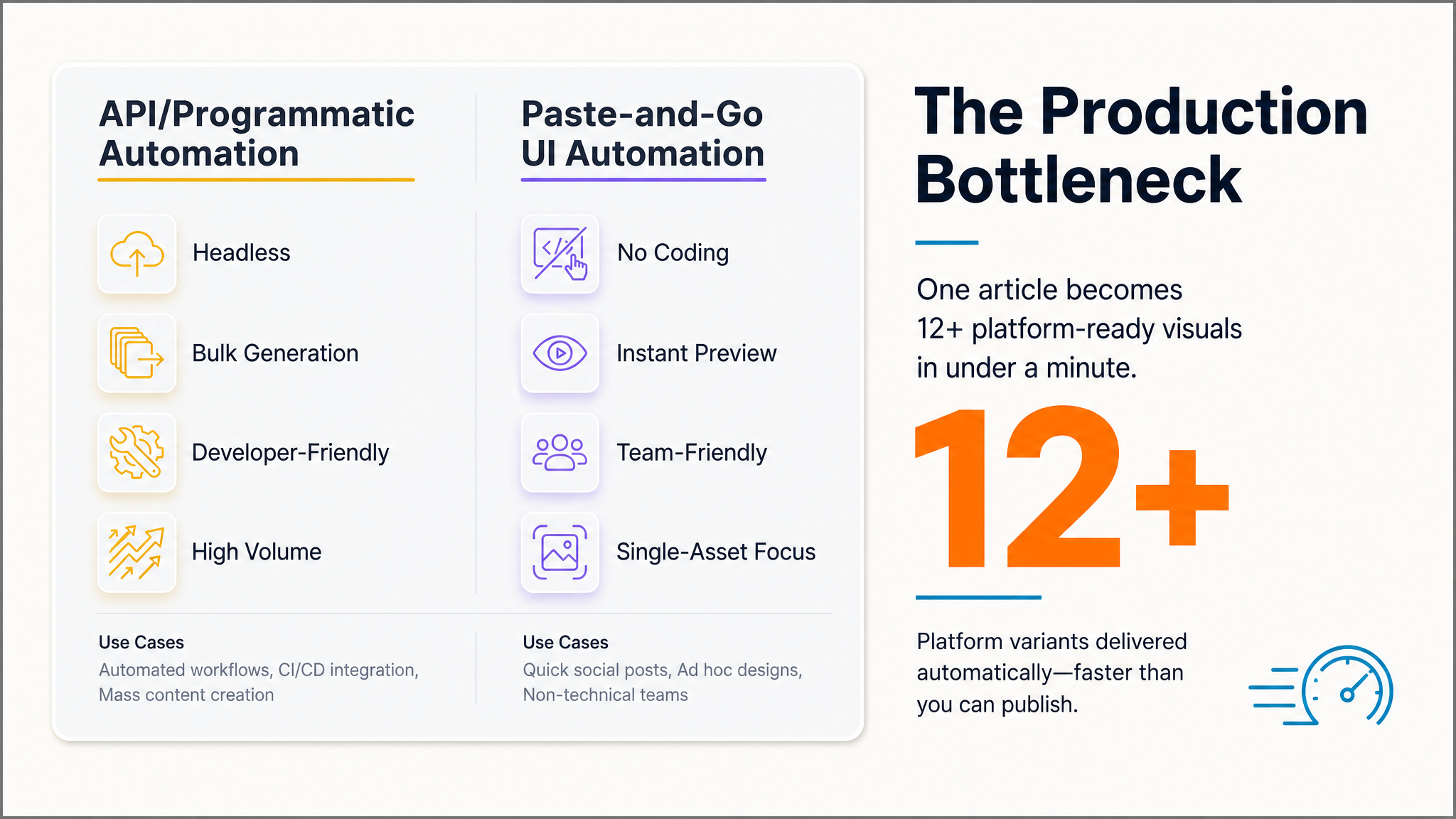 API/Programmatic Automation

Headless

Bulk Generation

Developer-Friendly

High Volume

Use Cases
Automated workflows, CI/CD integration, Mass content creation

Paste-and-Go UI Automation

No Coding

Instant Preview

Team-Friendly

Single-Asset Focus

Use Cases
Quick social posts, Ad hoc designs, Non-technical teams

The Production Bottleneck

One article becomes 12+ platform-ready visuals in under a minute.

12+

Platform variants delivered automatically—faster than you can publish.